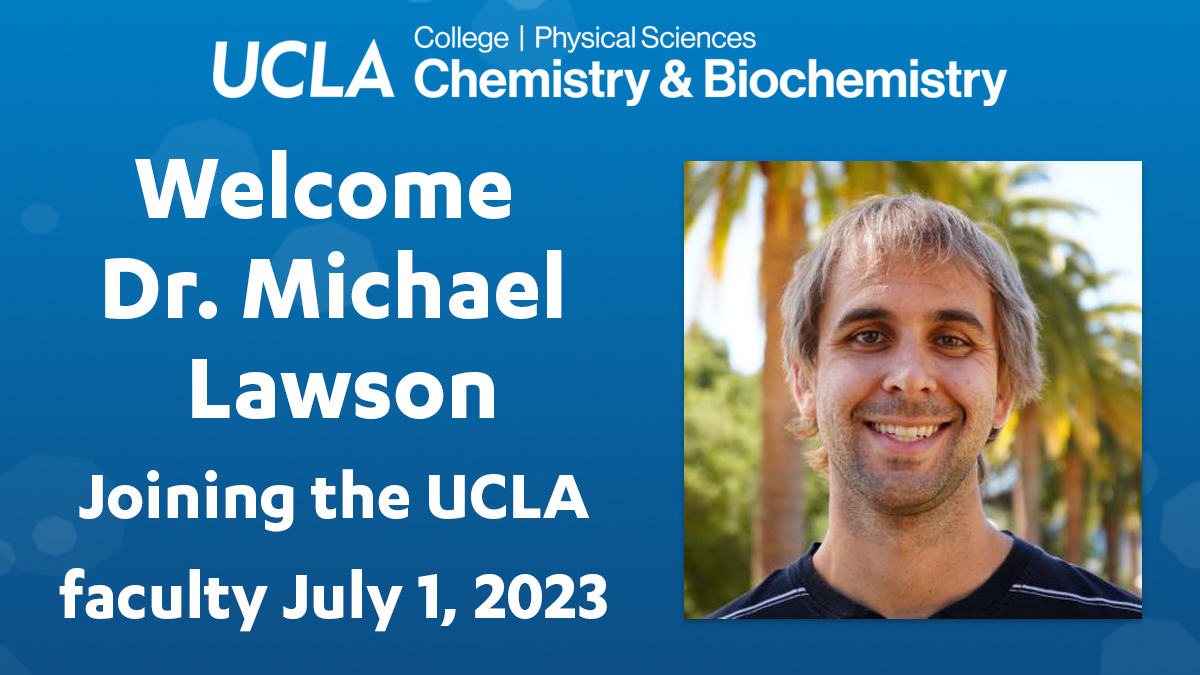 UCLA College | Physical Sciences
Chemistry & Biochemistry

Welcome Dr. Michael Lawson

Joining the UCLA faculty July 1, 2023